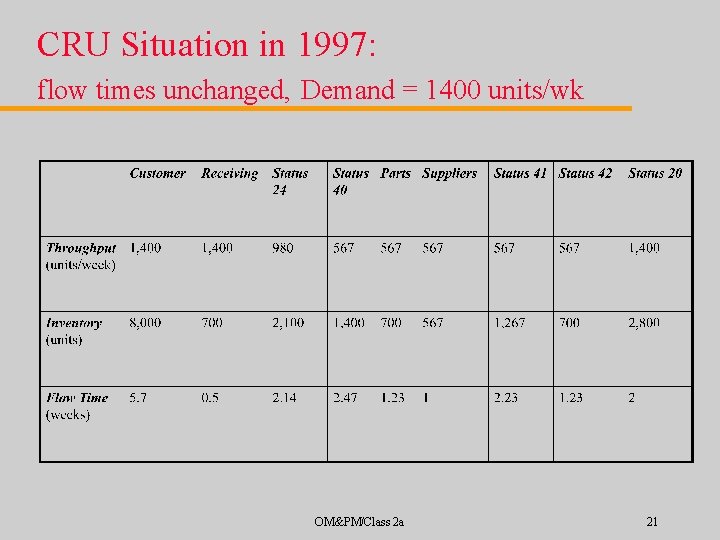 CRU Situation in 1997:
flow times unchanged, Demand = 1400 units/wk

| | Customer | Receiving | Status 24 | Status 40 | Parts | Suppliers | Status 41 | Status 42 | Status 20 |
|---|---|---|---|---|---|---|---|---|---|
| Throughput (units/week) | 1,400 | 1,400 | 980 | 567 | 567 | 567 | 567 | 567 | 1,400 |
| Inventory (units) | 8,000 | 700 | 2,100 | 1,400 | 700 | 567 | 1,267 | 700 | 2,800 |
| Flow Time (weeks) | 5.7 | 0.5 | 2.14 | 2.47 | 1.23 | 1 | 2.23 | 1.23 | 2 |

OM&PM/Class 2a

21